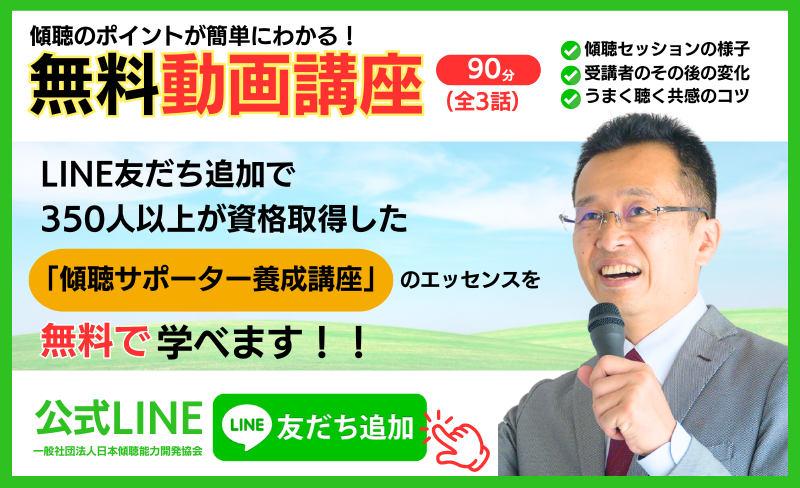 傾聴のポイントが簡単にわかる！
無料動画講座
90分
(全3話)

傾聴セッションの様子
受講者のその後の変化
うまく聴く共感のコツ

LINE友だち追加で
350人以上が資格取得した
「傾聴サポーター養成講座」のエッセンスを
無料で学べます！！

公式LINE
一般社団法人日本傾聴能力開発協会

LINE 友だち追加